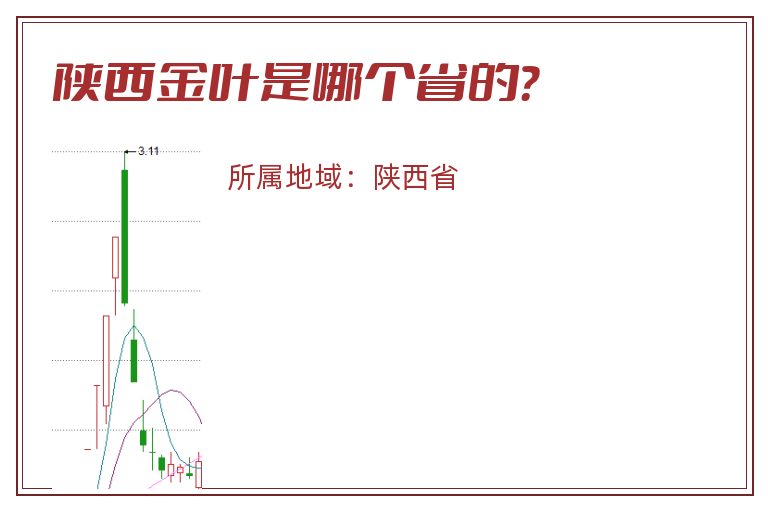 陕西金叶是哪个省的?

3.11

所属地域：陕西省